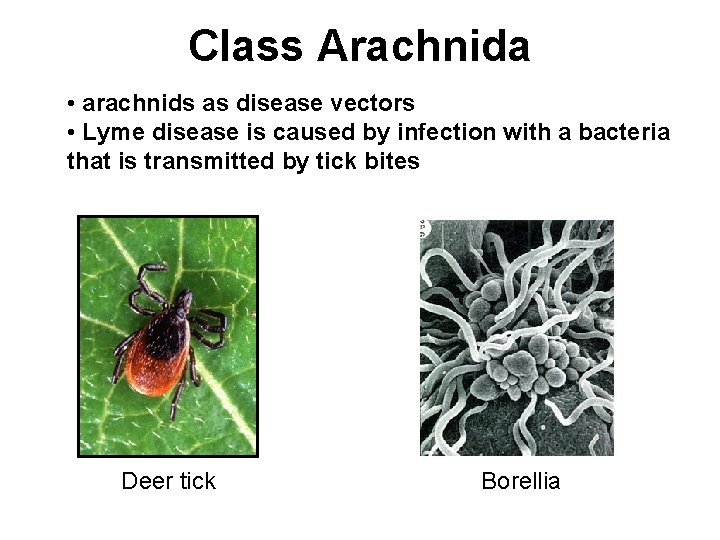 Class Arachnida

• arachnids as disease vectors
• Lyme disease is caused by infection with a bacteria that is transmitted by tick bites

Deer tick

Borellia